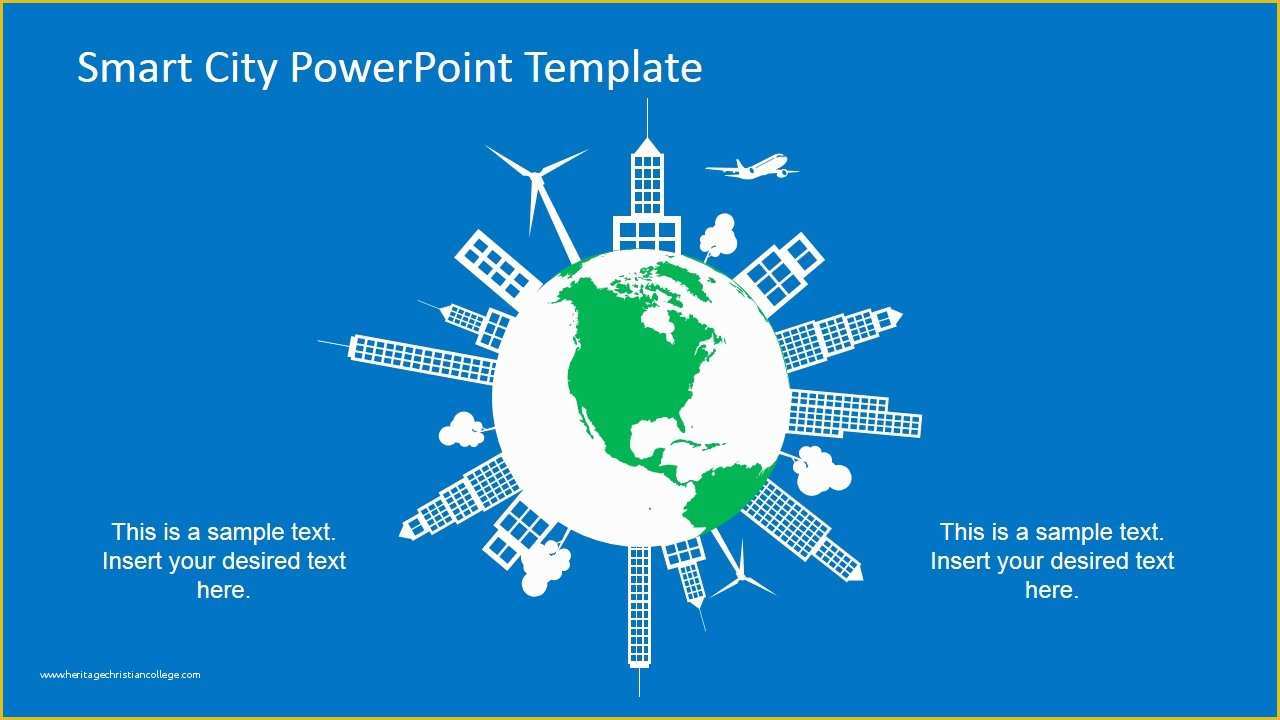 Smart City PowerPoint Template

This is a sample text. Insert your desired text here.

This is a sample text. Insert your desired text here.

www.heritagechristiancollege.com